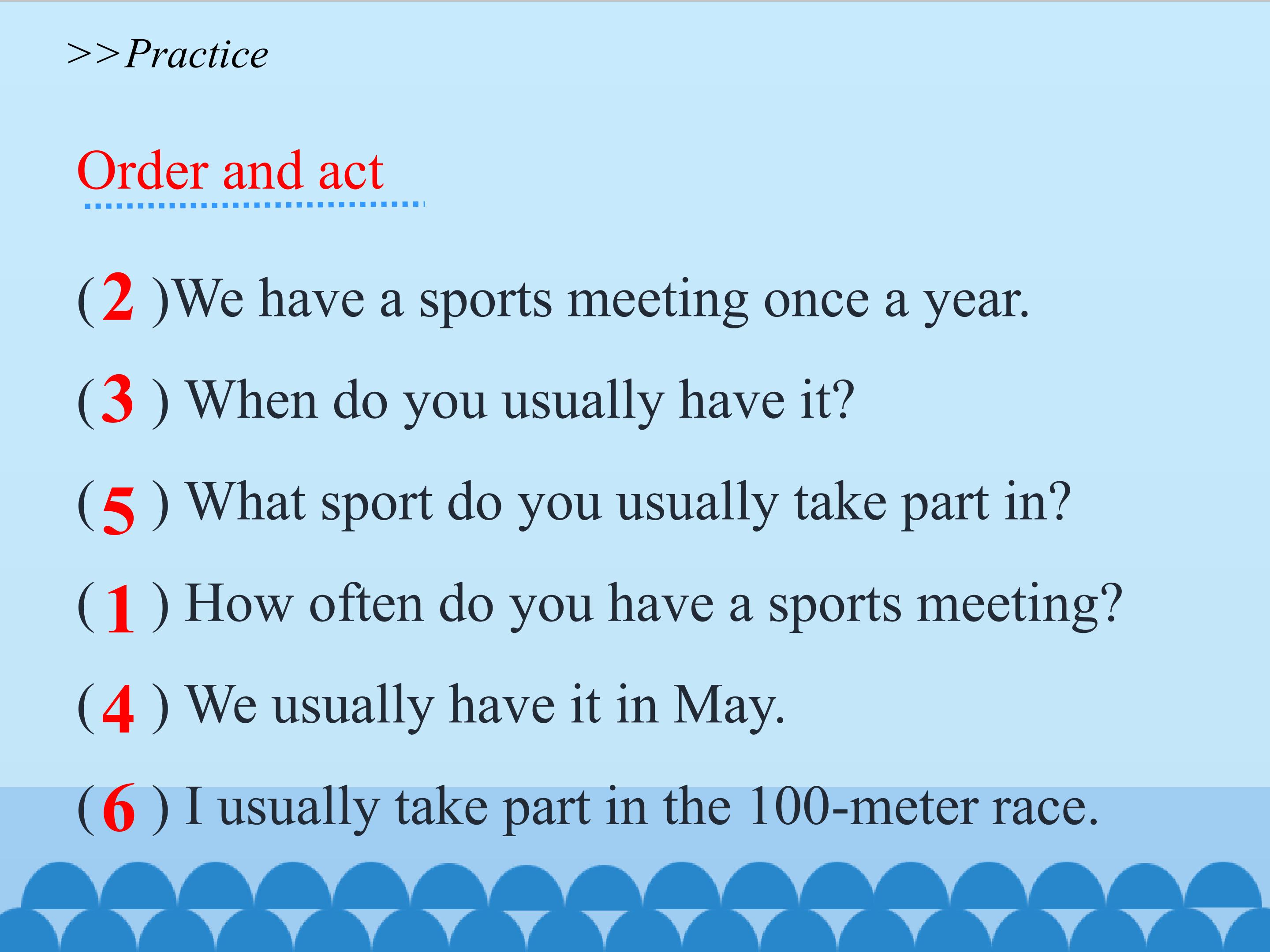 >>Practice

Order and act

( 2 )We have a sports meeting once a year.

( 3 ) When do you usually have it?

( 5 ) What sport do you usually take part in?

( 1 ) How often do you have a sports meeting?

( 4 ) We usually have it in May.

( 6 ) I usually take part in the 100-meter race.